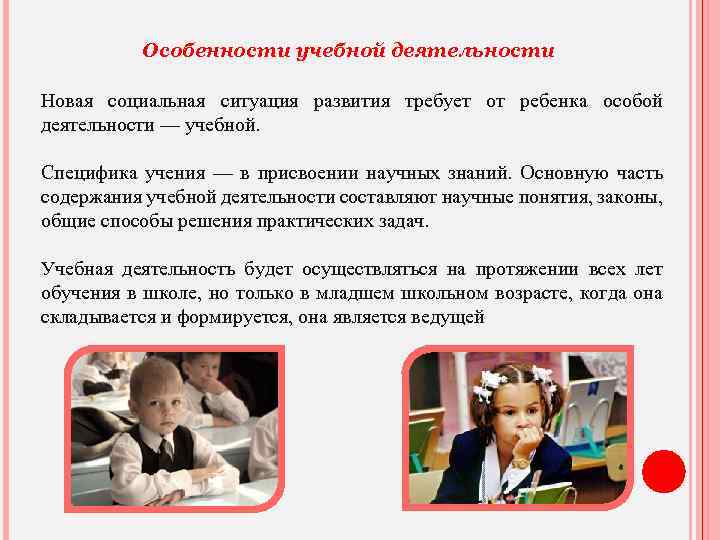 Особенности учебной деятельности

Новая социальная ситуация развития требует от ребенка особой деятельности — учебной.

Специфика учения — в присвоении научных знаний. Основную часть содержания учебной деятельности составляют научные понятия, законы, общие способы решения практических задач.

Учебная деятельность будет осуществляться на протяжении всех лет обучения в школе, но только в младшем школьном возрасте, когда она складывается и формируется, она является ведущей